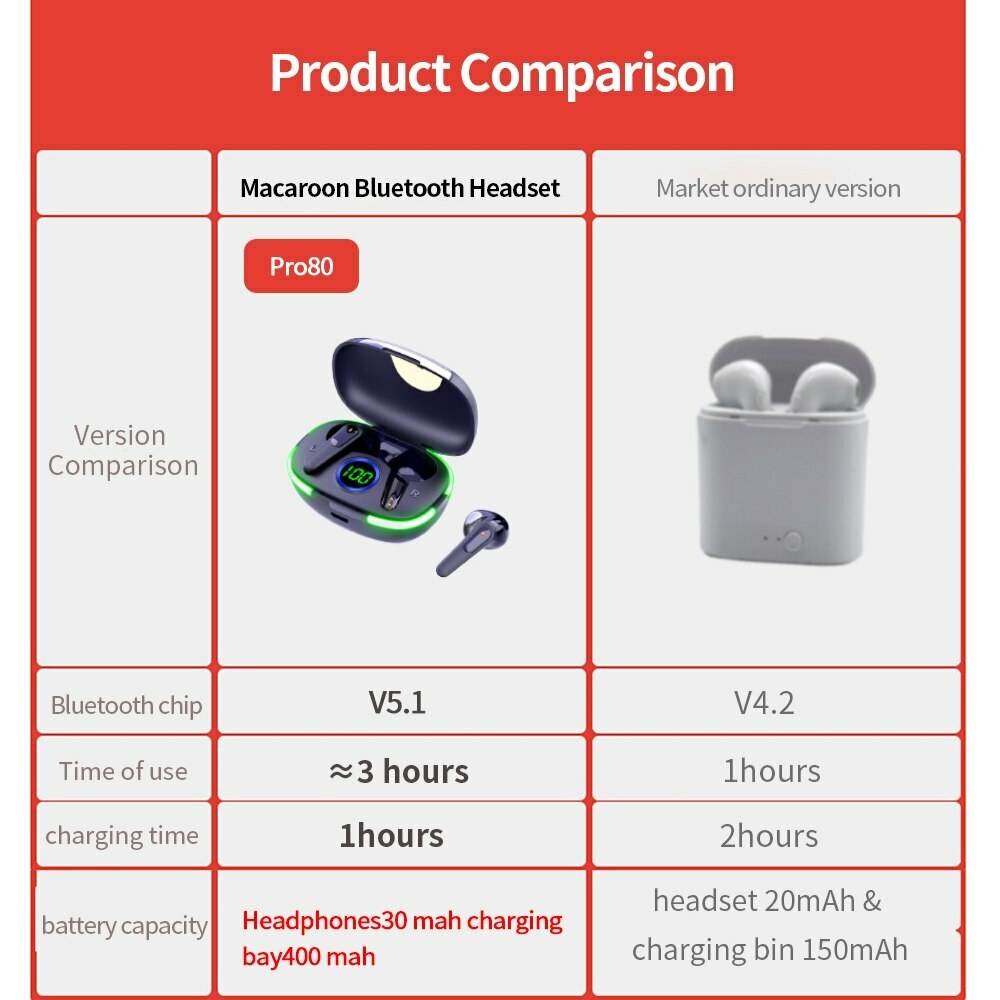 Product Comparison

| | Macaroon Bluetooth Headset | Market ordinary version |
|---|---|---|
| Version Comparison | Pro80 100 R | |
| Bluetooth chip | V5.1 | V4.2 |
| Time of use | ≈3 hours | 1hours |
| charging time | 1hours | 2hours |
| battery capacity | Headphones30 mah charging bay400 mah | headset 20mAh & charging bin 150mAh |